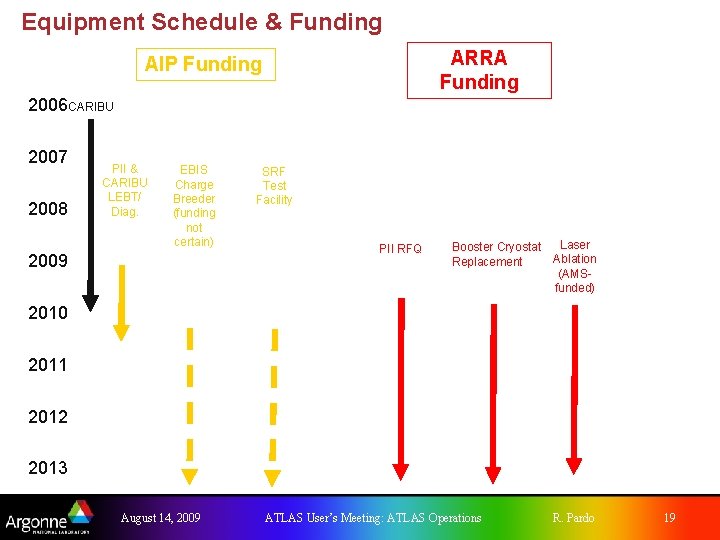 Equipment Schedule & Funding

AIP Funding

ARRA Funding

2006 CARIBU

2007

2008

2009

2010

2011

2012

2013

PII & CARIBU LEBT/ Diag.

EBIS Charge Breeder (funding not certain)

SRF Test Facility

PII RFQ

Booster Cryostat Replacement

Laser Ablation (AMS-funded)

Argonne NATIONAL LABORATORY

August 14, 2009

ATLAS User's Meeting: ATLAS Operations

R. Pardo

19